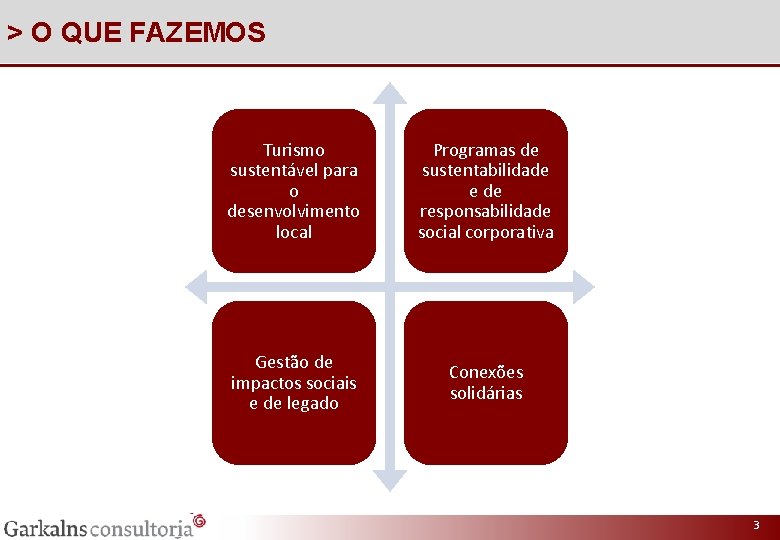 > O QUE FAZEMOS

Turismo sustentável para o desenvolvimento local

Programas de sustentabilidade e de responsabilidade social corporativa

Gestão de impactos sociais e de legado

Conexões solidárias

Garkalns consultoria

3